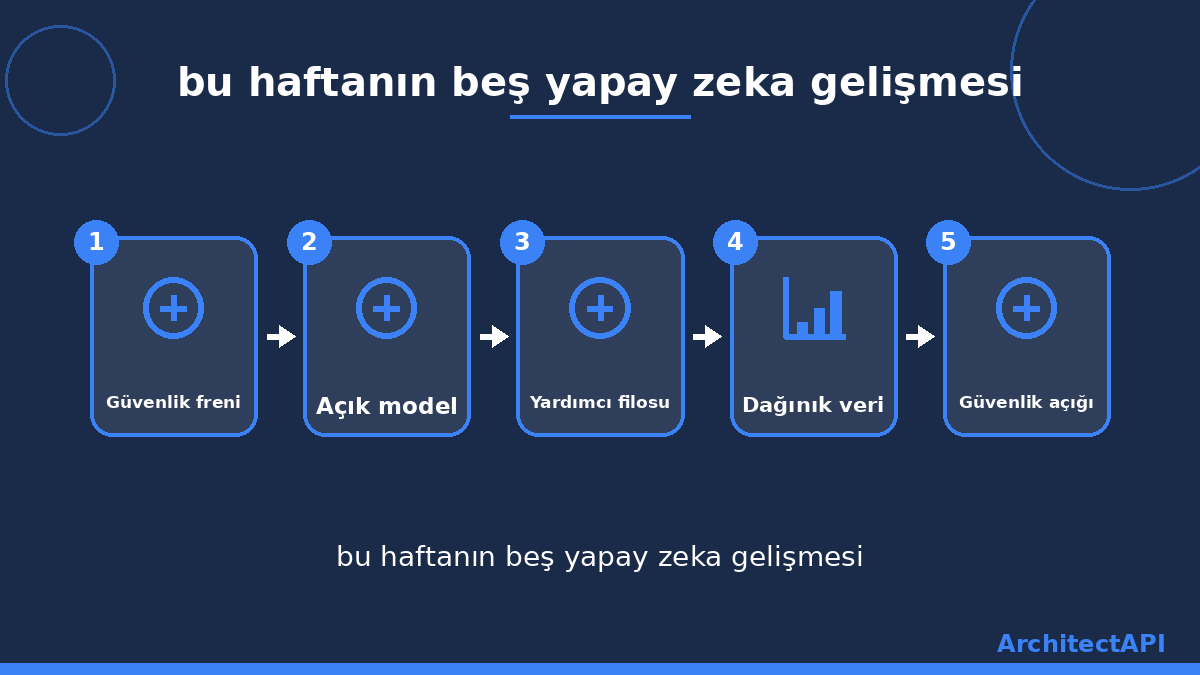 bu haftanın beş yapay zeka gelişmesi

1
Güvenlik freni

2
Açık model

3
Yardımcı filosu

4
Dağınık veri

5
Güvenlik açığı

bu haftanın beş yapay zeka gelişmesi

ArchitectAPI